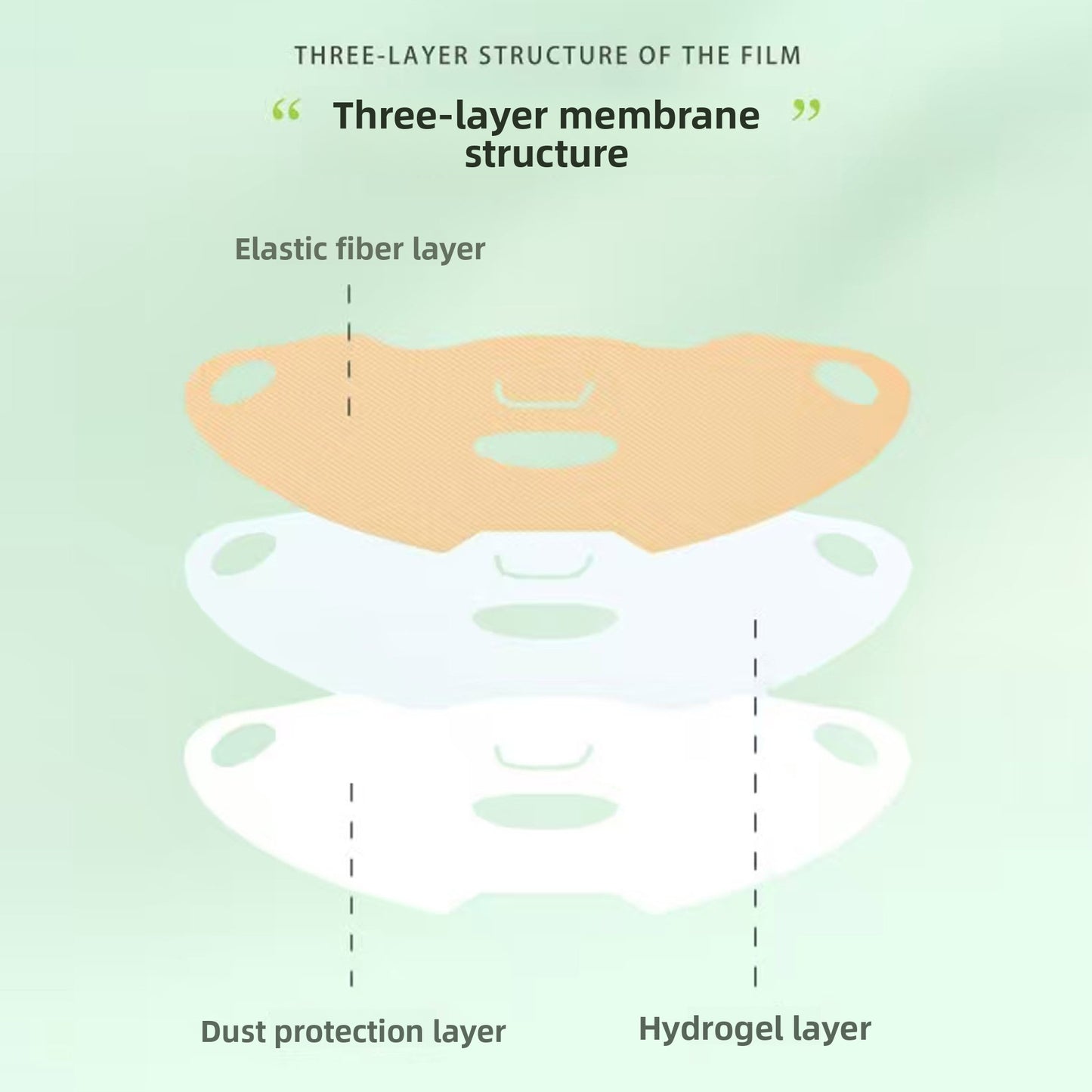 THREE-LAYER STRUCTURE OF THE FILM

“ Three-layer membrane structure ”

Elastic fiber layer

Dust protection layer

Hydrogel layer